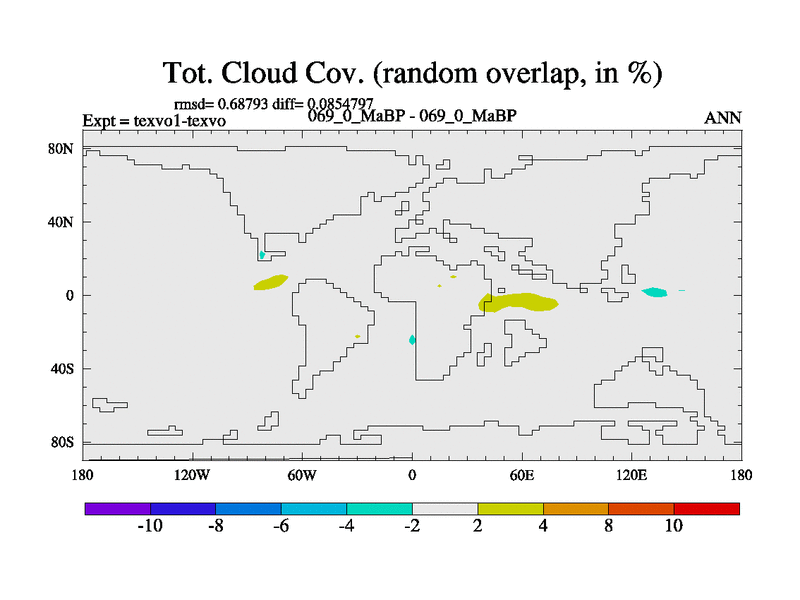 Tot. Cloud Cov. (random overlap, in %)

rmsd= 0.68793 diff= 0.0854797
Expt = texvo1-texvo
069_0_MaBP - 069_0_MaBP
ANN

80N
40N
0
40S
80S

180
120W
60W
0
60E
120E
180

-10
-8
-6
-4
-2
2
4
8
10